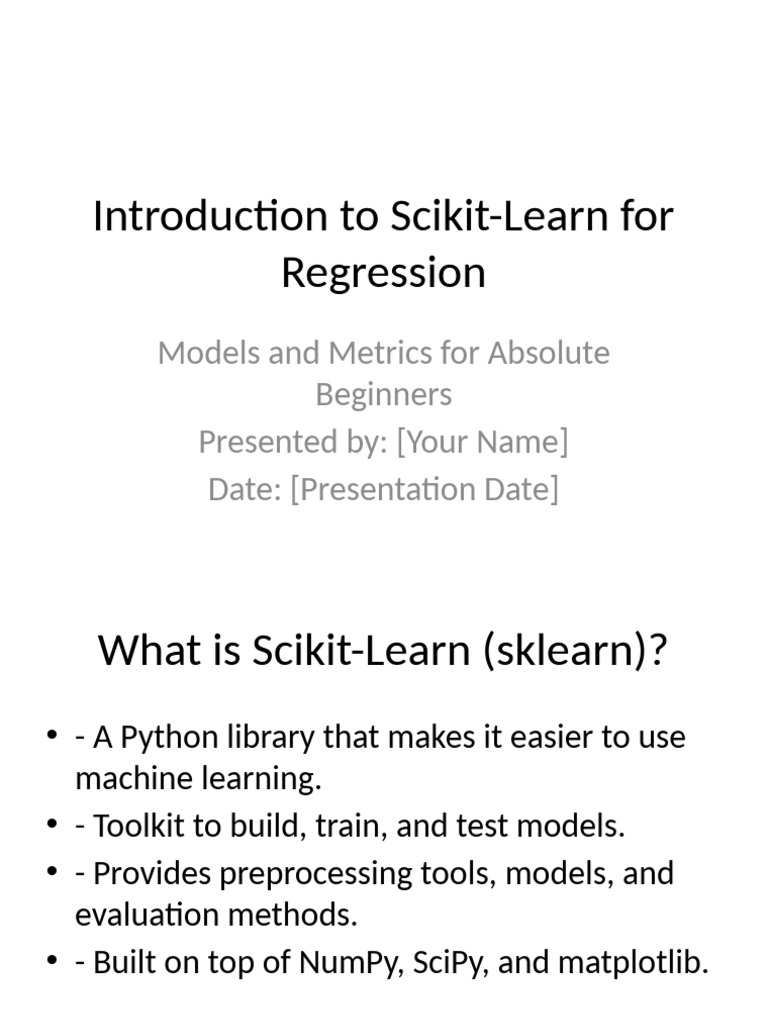 Introduction to Scikit-Learn for Regression

Models and Metrics for Absolute Beginners
Presented by: [Your Name]
Date: [Presentation Date]

What is Scikit-Learn (sklearn)?

• - A Python library that makes it easier to use machine learning.
• - Toolkit to build, train, and test models.
• - Provides preprocessing tools, models, and evaluation methods.
• - Built on top of NumPy, SciPy, and matplotlib.